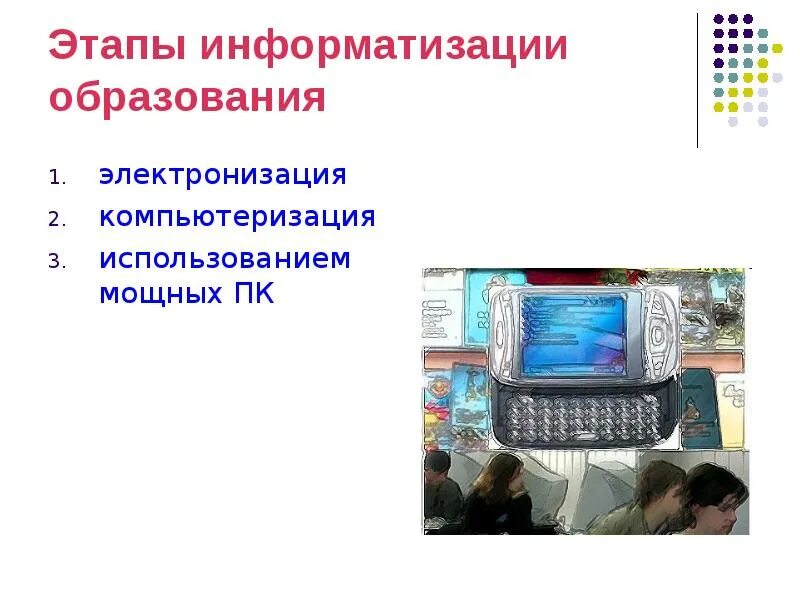 Этапы информатизации образования

1. электронизация
2. компьютеризация
3. использованием мощных ПК